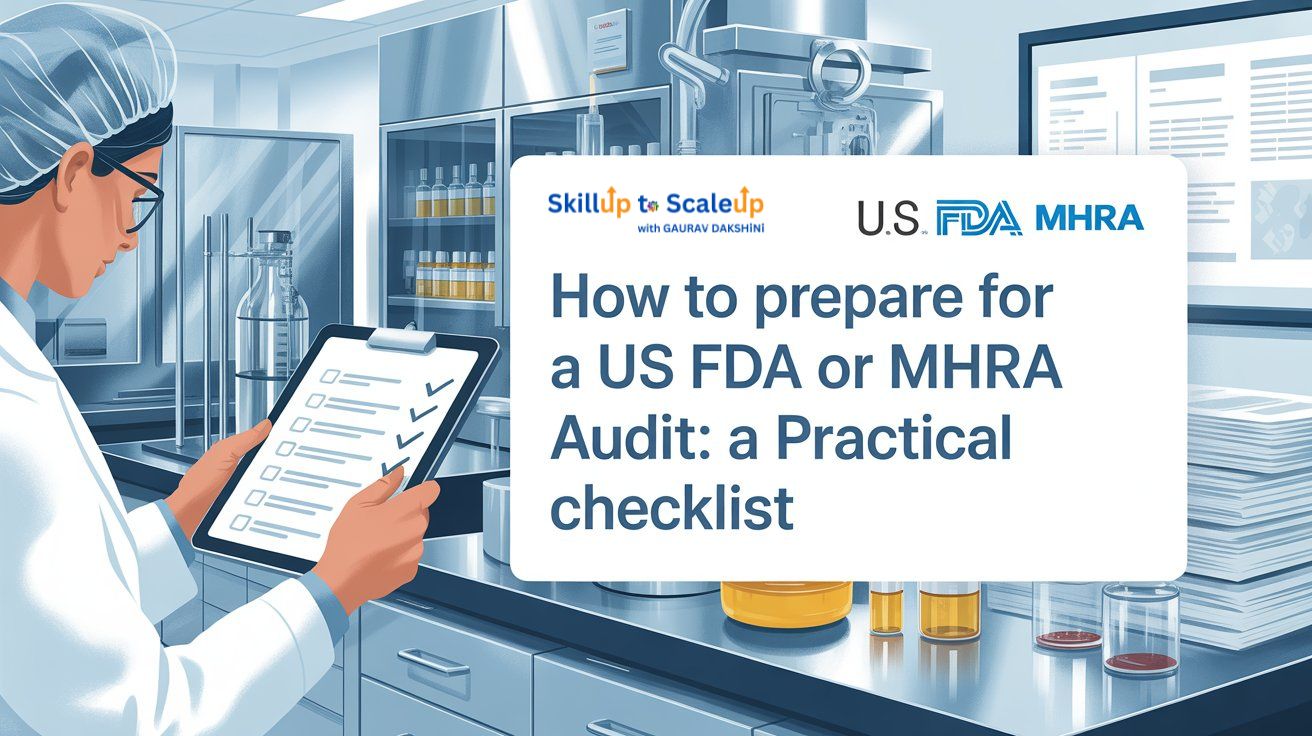 SkillUp to ScaleUp
with GAURAV DAKSHINI

U.S. FDA MHRA

How to prepare for a US FDA or MHRA Audit: a Practical checklist